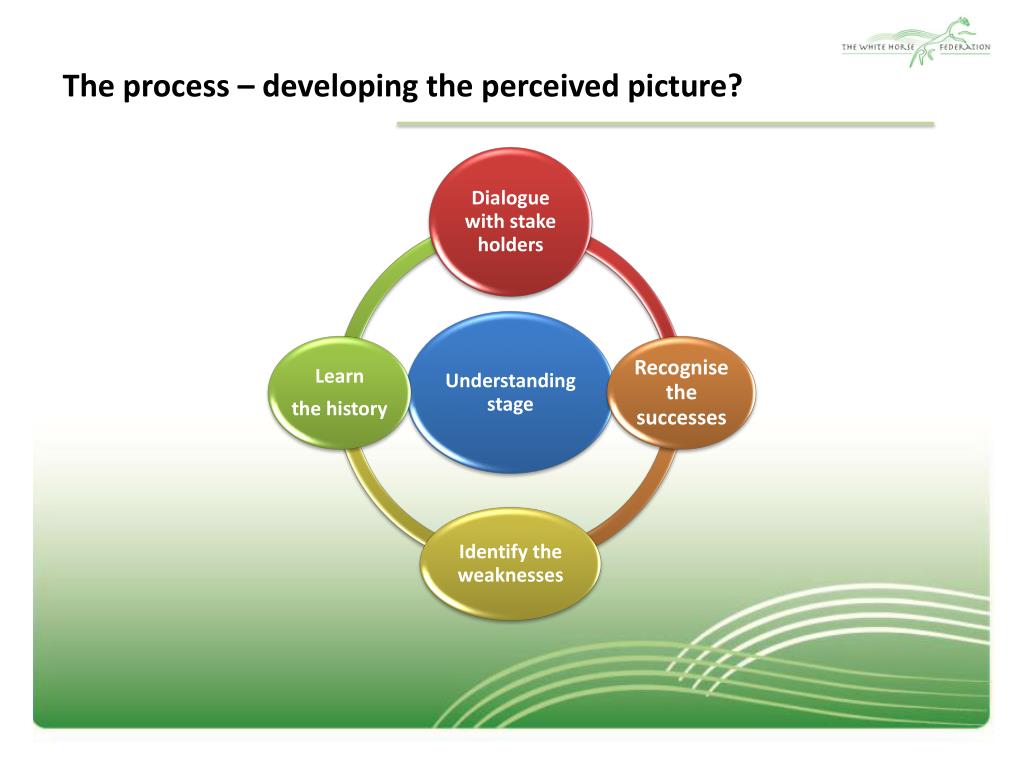 THE WHITE HORSE FEDERATION

The process – developing the perceived picture?

Dialogue with stake holders

Learn
the history

Understanding stage

Recognise the successes

Identify the weaknesses